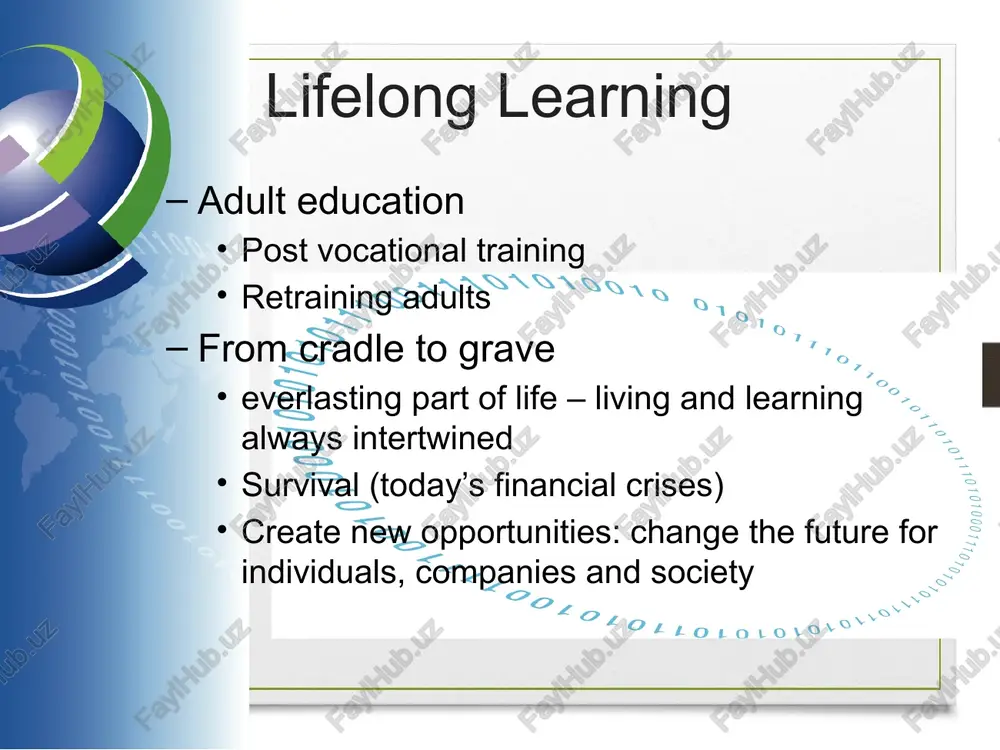 Lifelong Learning

– Adult education
• Post vocational training
• Retraining adults

– From cradle to grave
• everlasting part of life – living and learning always intertwined
• Survival (today's financial crises)
• Create new opportunities: change the future for individuals, companies and society

FaylHub.uz